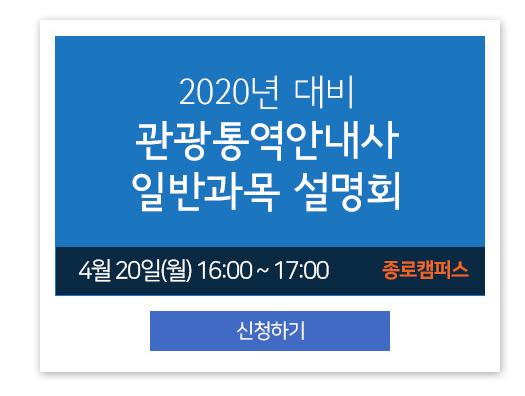 2020년 대비
관광통역안내사
일반과목 설명회

4월 20일(월) 16:00 ~ 17:00 종로캠퍼스

신청하기